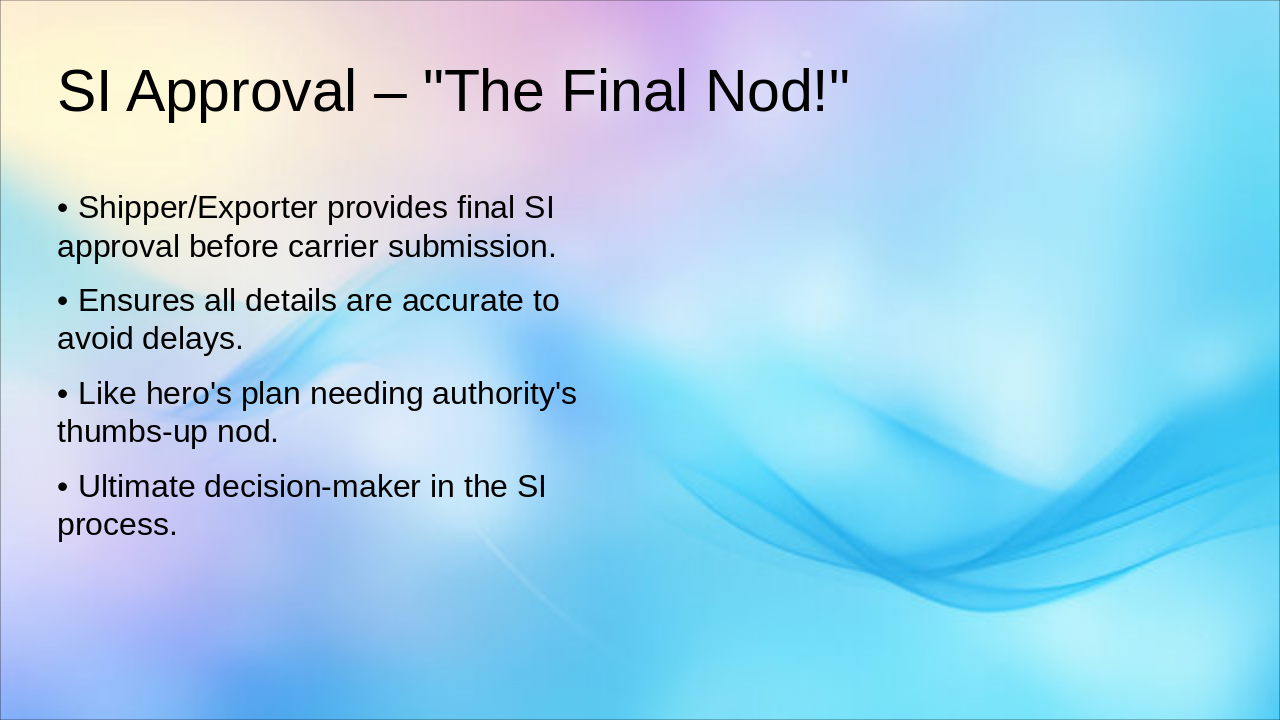 SI Approval – "The Final Nod!"

• Shipper/Exporter provides final SI approval before carrier submission.

• Ensures all details are accurate to avoid delays.

• Like hero's plan needing authority's thumbs-up nod.

• Ultimate decision-maker in the SI process.